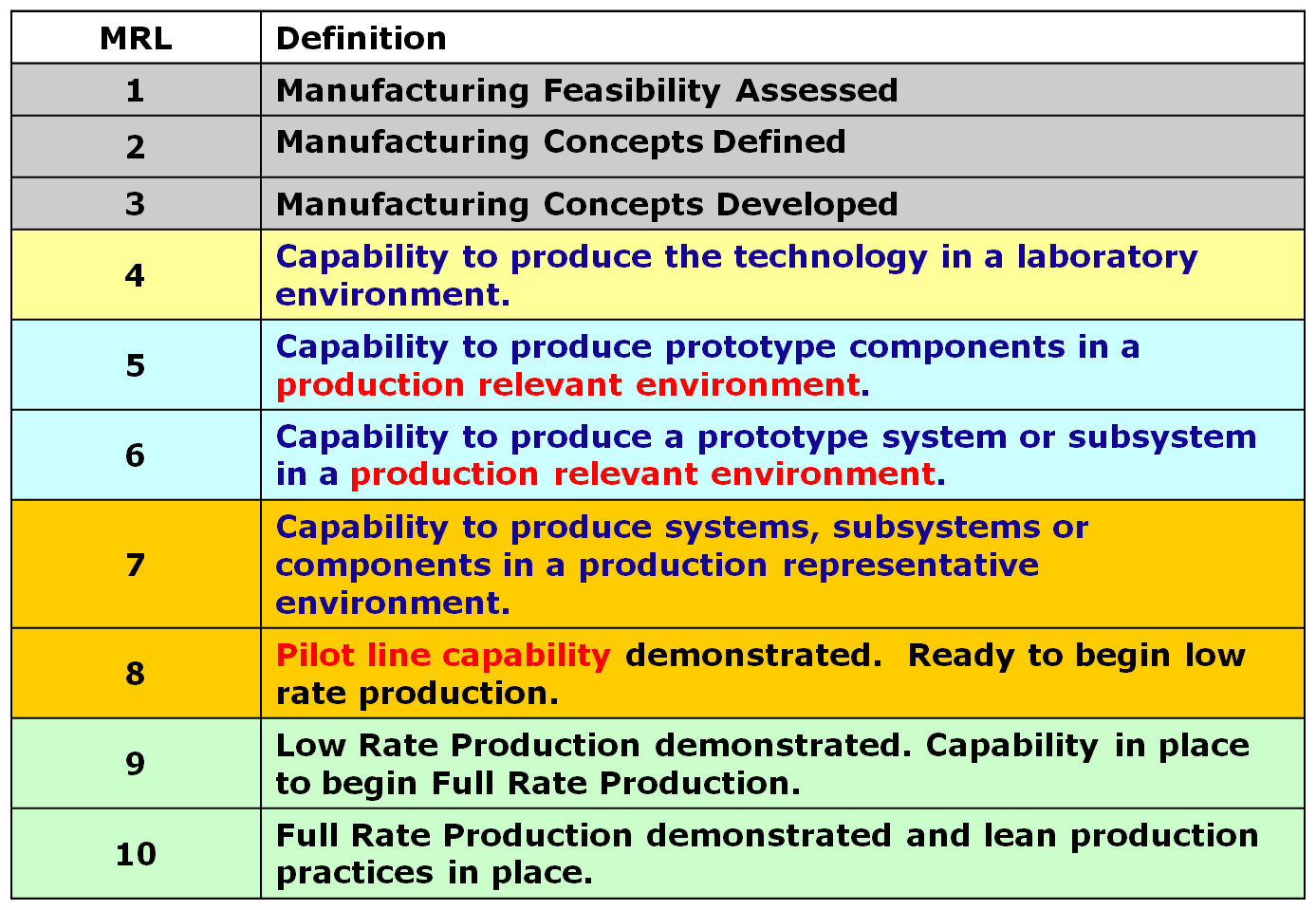 | MRL | Definition |
|---|---|
| 1 | Manufacturing Feasibility Assessed |
| 2 | Manufacturing Concepts Defined |
| 3 | Manufacturing Concepts Developed |
| 4 | Capability to produce the technology in a laboratory environment. |
| 5 | Capability to produce prototype components in a production relevant environment. |
| 6 | Capability to produce a prototype system or subsystem in a production relevant environment. |
| 7 | Capability to produce systems, subsystems or components in a production representative environment. |
| 8 | Pilot line capability demonstrated. Ready to begin low rate production. |
| 9 | Low Rate Production demonstrated. Capability in place to begin Full Rate Production. |
| 10 | Full Rate Production demonstrated and lean production practices in place. |